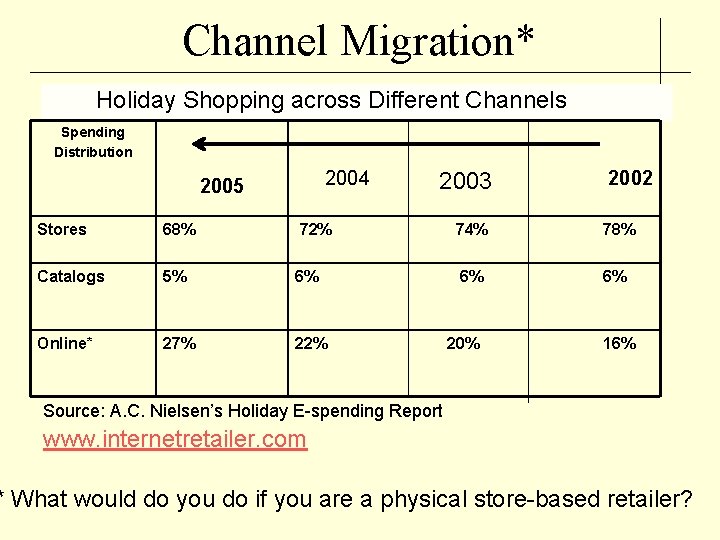 Channel Migration*

Holiday Shopping across Different Channels

| Spending Distribution | 2005 | 2004 | 2003 | 2002 |
|---|---|---|---|---|
| Stores | 68% | 72% | 74% | 78% |
| Catalogs | 5% | 6% | 6% | 6% |
| Online* | 27% | 22% | 20% | 16% |

Source: A.C. Nielsen's Holiday E-spending Report

www.internetretailer.com

* What would do you do if you are a physical store-based retailer?